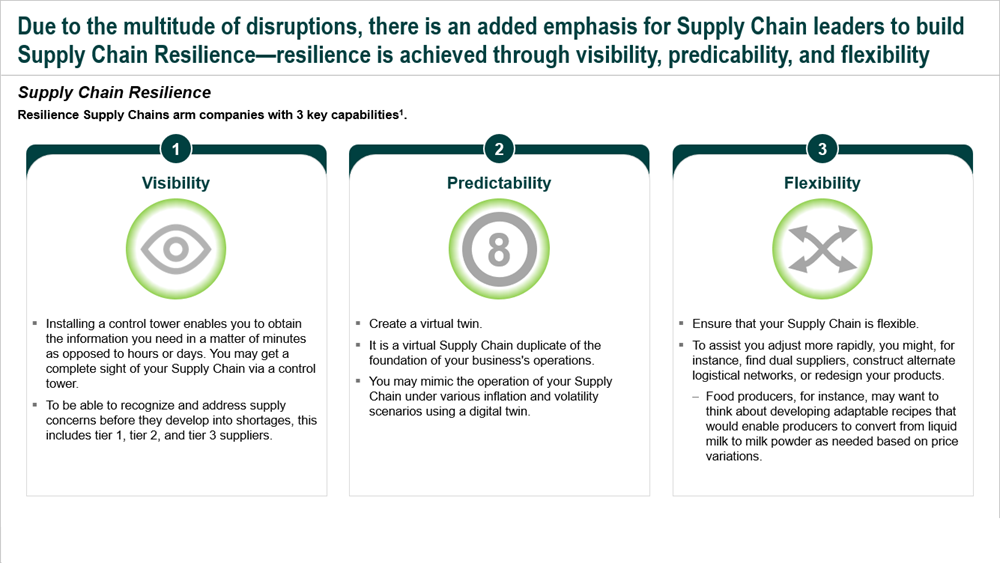 Due to the multitude of disruptions, there is an added emphasis for Supply Chain leaders to build Supply Chain Resilience—resilience is achieved through visibility, predicability, and flexibility

Supply Chain Resilience

Resilience Supply Chains arm companies with 3 key capabilities$^1$.

1

Visibility

▪ Installing a control tower enables you to obtain the information you need in a matter of minutes as opposed to hours or days. You may get a complete sight of your Supply Chain via a control tower.

▪ To be able to recognize and address supply concerns before they develop into shortages, this includes tier 1, tier 2, and tier 3 suppliers.

2

Predictability

8

▪ Create a virtual twin.

▪ It is a virtual Supply Chain duplicate of the foundation of your business's operations.

▪ You may mimic the operation of your Supply Chain under various inflation and volatility scenarios using a digital twin.

3

Flexibility

▪ Ensure that your Supply Chain is flexible.

▪ To assist you adjust more rapidly, you might, for instance, find dual suppliers, construct alternate logistical networks, or redesign your products.

– Food producers, for instance, may want to think about developing adaptable recipes that would enable producers to convert from liquid milk to milk powder as needed based on price variations.